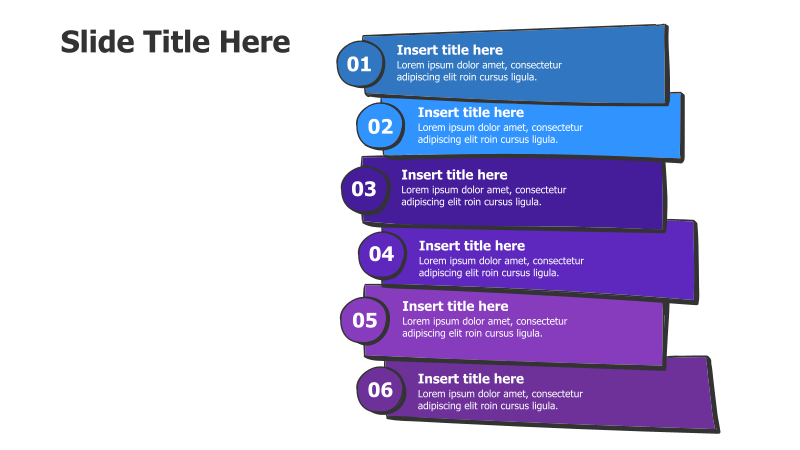 Slide Title Here

01
Insert title here
Lorem ipsum dolor amet, consectetur adipiscing elit roin cursus ligula.

02
Insert title here
Lorem ipsum dolor amet, consectetur adipiscing elit roin cursus ligula.

03
Insert title here
Lorem ipsum dolor amet, consectetur adipiscing elit roin cursus ligula.

04
Insert title here
Lorem ipsum dolor amet, consectetur adipiscing elit roin cursus ligula.

05
Insert title here
Lorem ipsum dolor amet, consectetur adipiscing elit roin cursus ligula.

06
Insert title here
Lorem ipsum dolor amet, consectetur adipiscing elit roin cursus ligula.